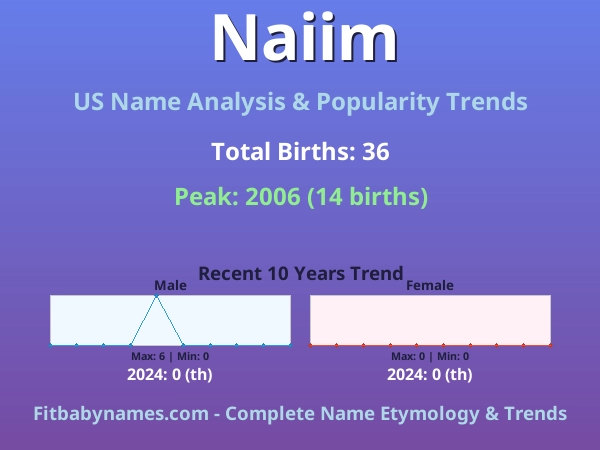 Naiim

US Name Analysis & Popularity Trends

Total Births: 36

Peak: 2006 (14 births)

Recent 10 Years Trend

Male

Max: 6 | Min: 0

2024: 0 (th)

Female

Max: 0 | Min: 0

2024: 0 (th)

Fitbabynames.com - Complete Name Etymology & Trends